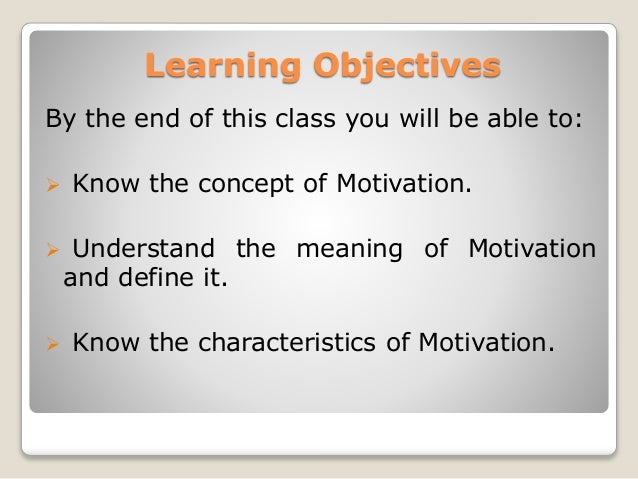 Learning Objectives

By the end of this class you will be able to:

➢ Know the concept of Motivation.

➢ Understand the meaning of Motivation and define it.

➢ Know the characteristics of Motivation.